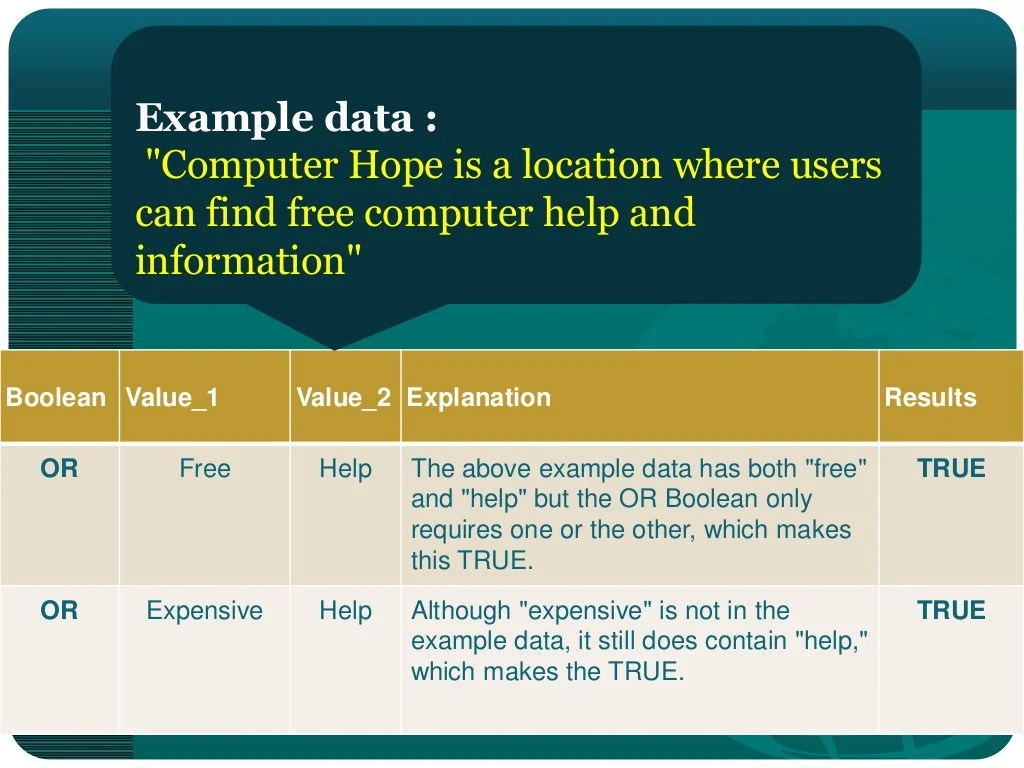 Example data :
"Computer Hope is a location where users can find free computer help and information"

| Boolean | Value_1 | Value_2 | Explanation | Results |
|---|---|---|---|---|
| OR | Free | Help | The above example data has both "free" and "help" but the OR Boolean only requires one or the other, which makes this TRUE. | TRUE |
| OR | Expensive | Help | Although "expensive" is not in the example data, it still does contain "help," which makes the TRUE. | TRUE |